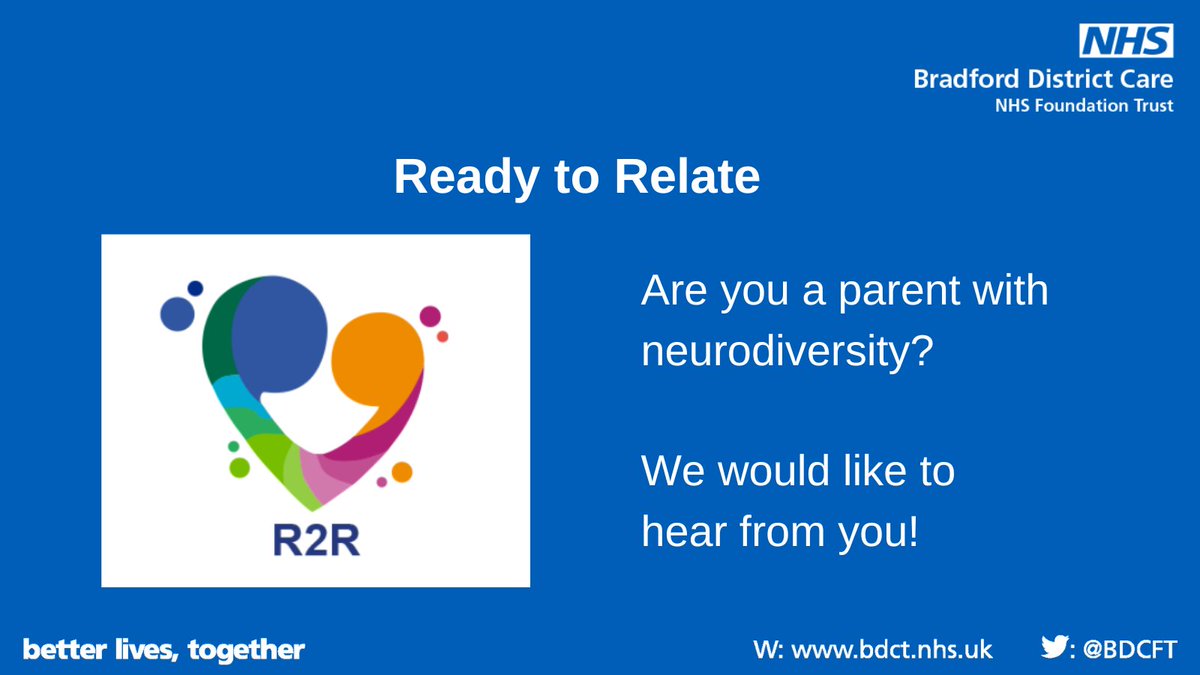 NHS
Bradford District Care
NHS Foundation Trust

Ready to Relate

R2R

Are you a parent with neurodiversity?

We would like to hear from you!

better lives, together

W: www.bdct.nhs.uk

: @BDCFT